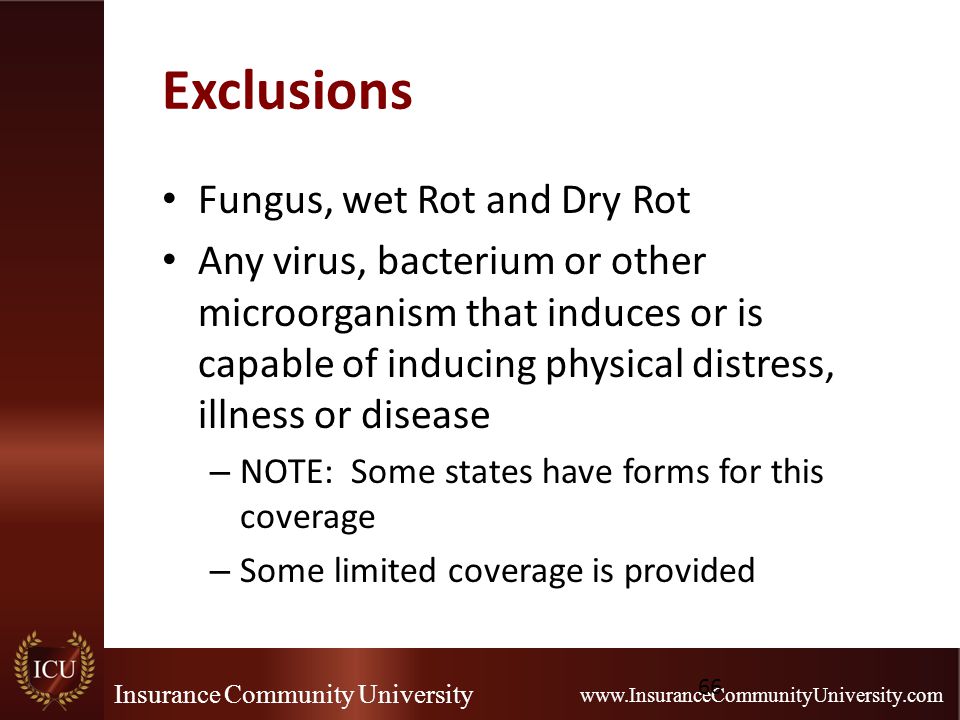 Exclusions

• Fungus, wet Rot and Dry Rot
• Any virus, bacterium or other microorganism that induces or is capable of inducing physical distress, illness or disease
– NOTE: Some states have forms for this coverage
– Some limited coverage is provided

ICU
Insurance Community University
66
www.InsuranceCommunityUniversity.com